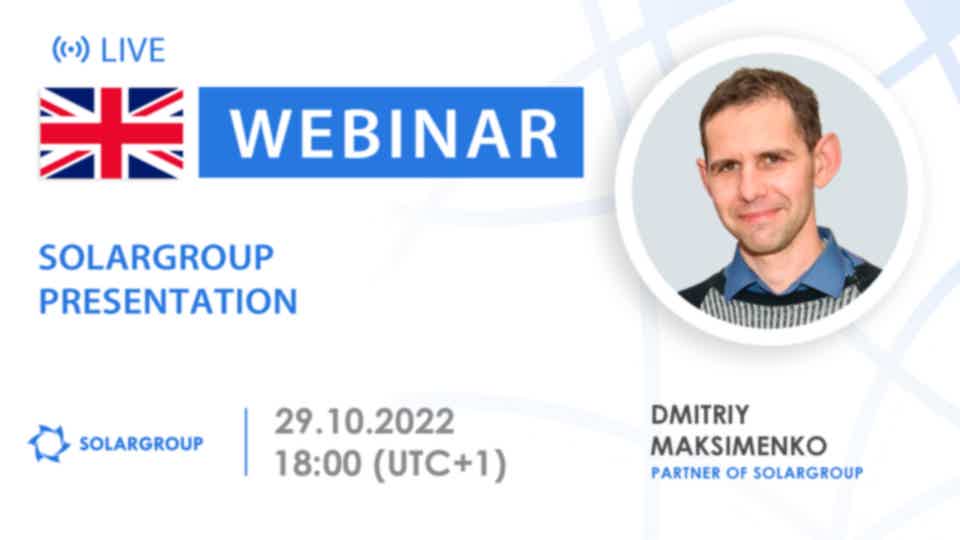 LIVE

WEBINAR

SOLARGROUP PRESENTATION

SOLARGROUP

29.10.2022
18:00 (UTC+1)

DMITRIY MAKSIMENKO
PARTNER OF SOLARGROUP